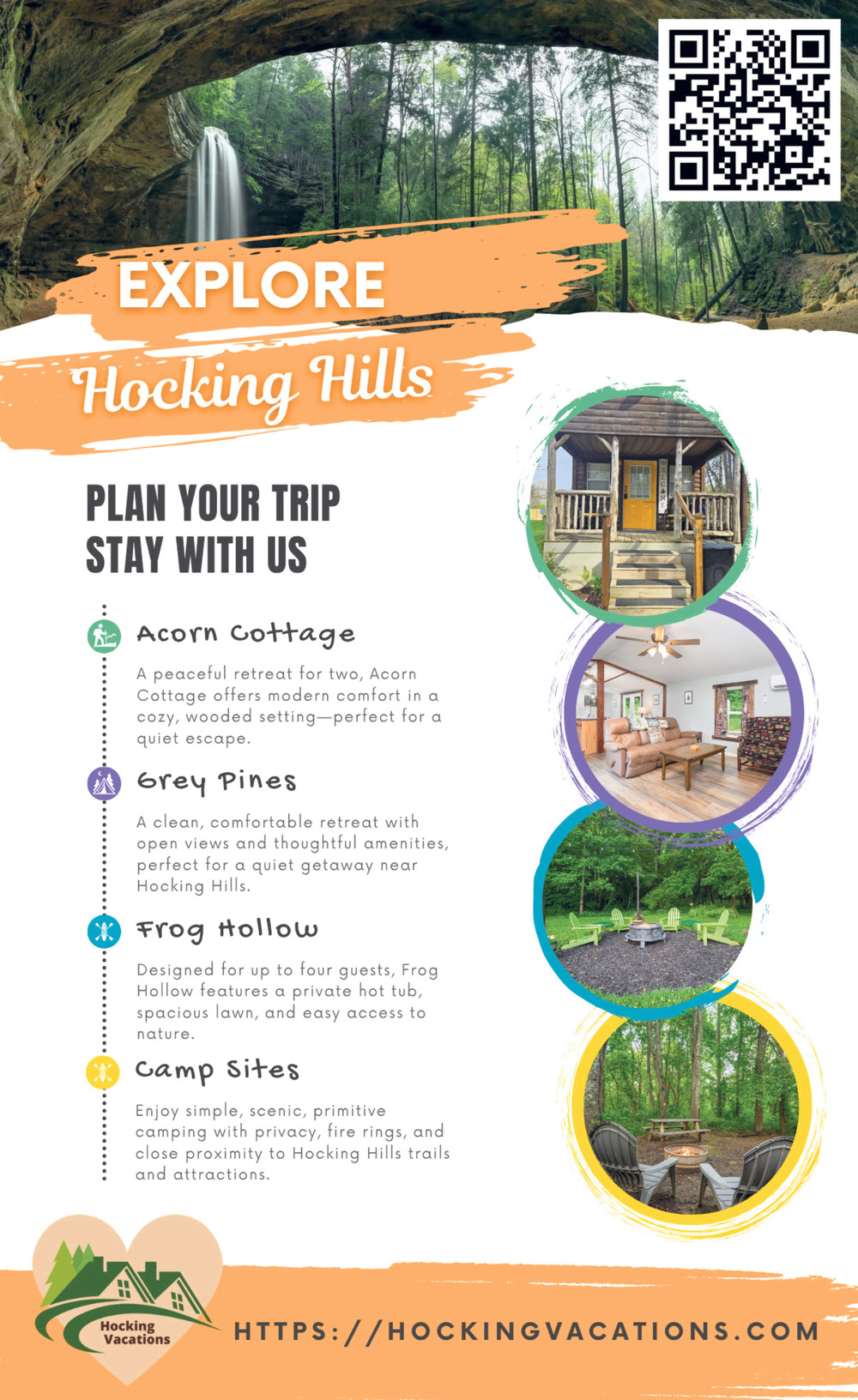 EXPLORE
Hocking Hills

PLAN YOUR TRIP
STAY WITH US

Acorn Cottage

A peaceful retreat for two, Acorn Cottage offers modern comfort in a cozy, wooded setting—perfect for a quiet escape.

Grey Pines

A clean, comfortable retreat with open views and thoughtful amenities, perfect for a quiet getaway near Hocking Hills.

Frog Hollow

Designed for up to four guests, Frog Hollow features a private hot tub, spacious lawn, and easy access to nature.

Camp Sites

Enjoy simple, scenic, primitive camping with privacy, fire rings, and close proximity to Hocking Hills trails and attractions.

WELCOME

Hocking Vacations

HTTPS://HOCKINGVACATIONS.COM